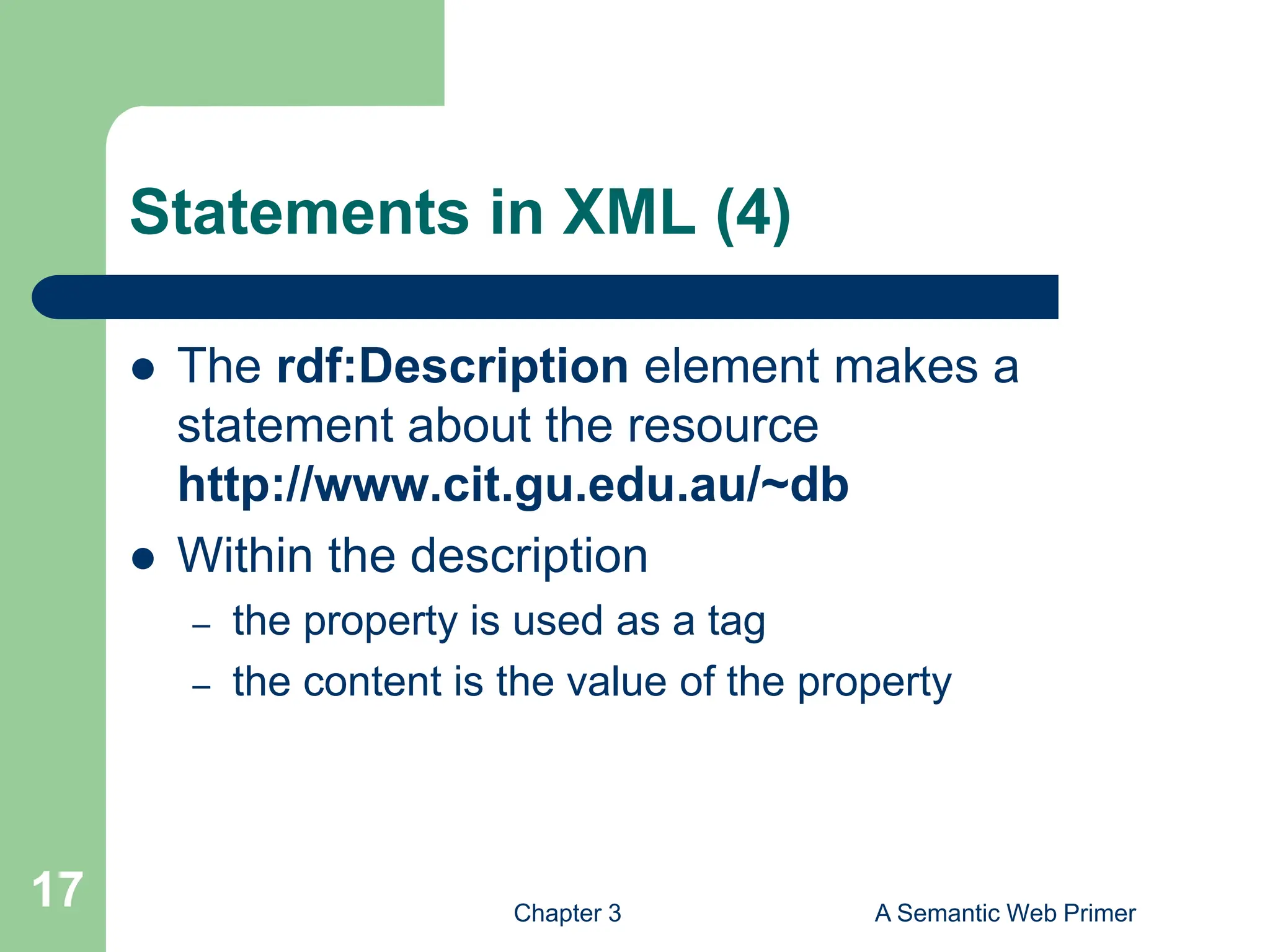 Statements in XML (4)

- The rdf:Description element makes a statement about the resource http://www.cit.gu.edu.au/~db
- Within the description
  – the property is used as a tag
  – the content is the value of the property

17

Chapter 3

A Semantic Web Primer